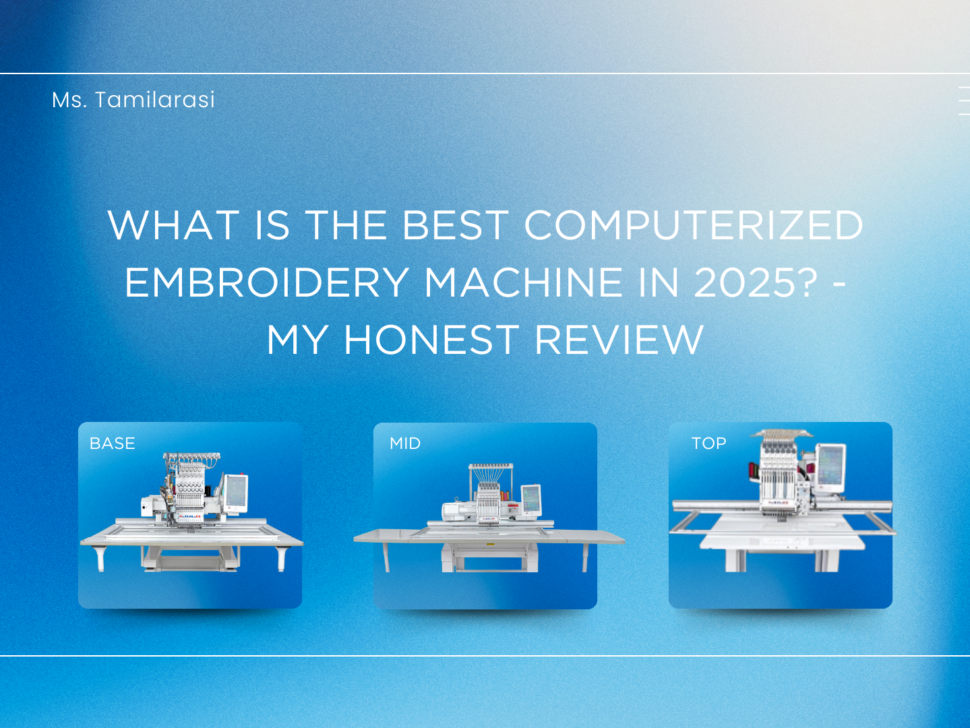 Ms. Tamilarasi

WHAT IS THE BEST COMPUTERIZED EMBROIDERY MACHINE IN 2025? - MY HONEST REVIEW

BASE

MID

TOP